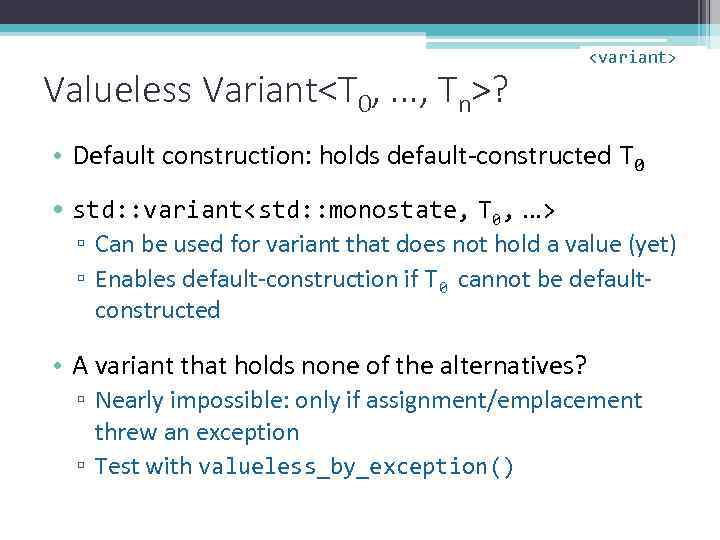 <variant>

Valueless Variant<$T_0$, …, $T_n$>?

• Default construction: holds default-constructed $T_0$

• std::variant<std::monostate, $T_0$, …>
▫ Can be used for variant that does not hold a value (yet)
▫ Enables default-construction if $T_0$ cannot be default-constructed

• A variant that holds none of the alternatives?
▫ Nearly impossible: only if assignment/emplacement threw an exception
▫ Test with valueless_by_exception()